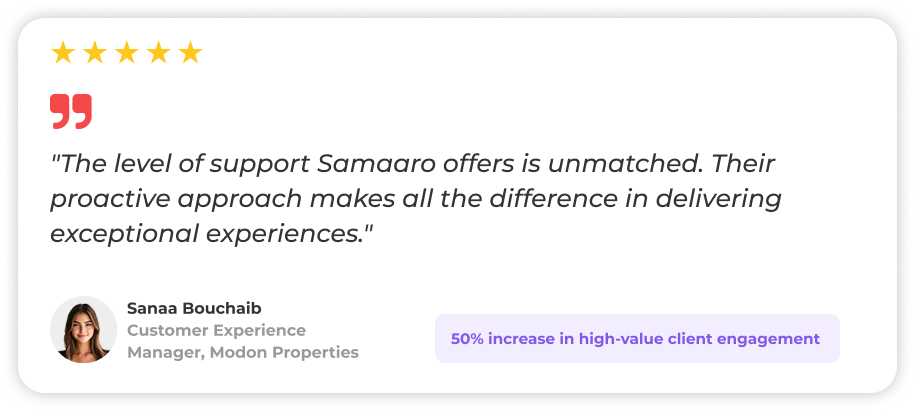 "The level of support Samaaro offers is unmatched. Their proactive approach makes all the difference in delivering exceptional experiences."

Sanaa Bouchaib
Customer Experience Manager, Modon Properties

50% increase in high-value client engagement